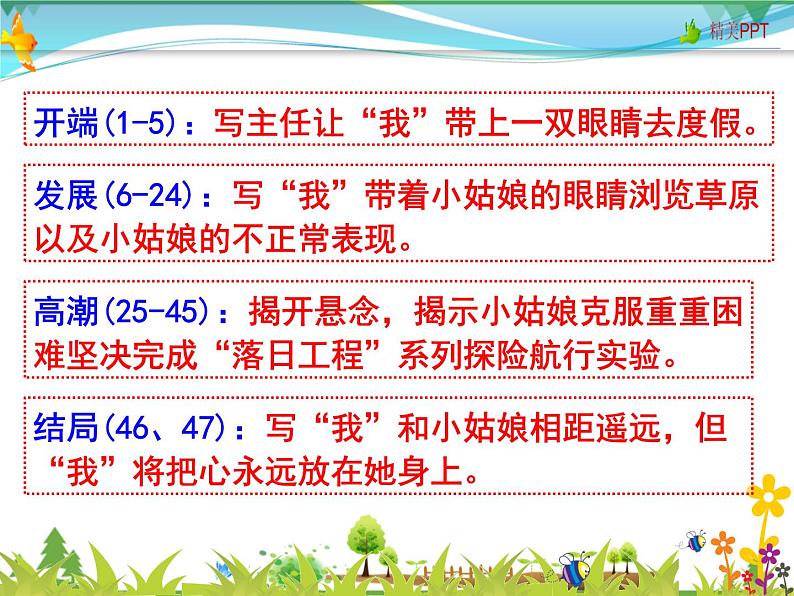 精美PPT

开端(1-5)：写主任让“我”带上一双眼睛去度假。

发展(6-24)：写“我”带着小姑娘的眼睛浏览草原以及小姑娘的不正常表现。

高潮(25-45)：揭开悬念，揭示小姑娘克服重重困难坚决完成“落日工程”系列探险航行实验。

结局(46、47)：写“我”和小姑娘相距遥远，但“我”将把心永远放在她身上。